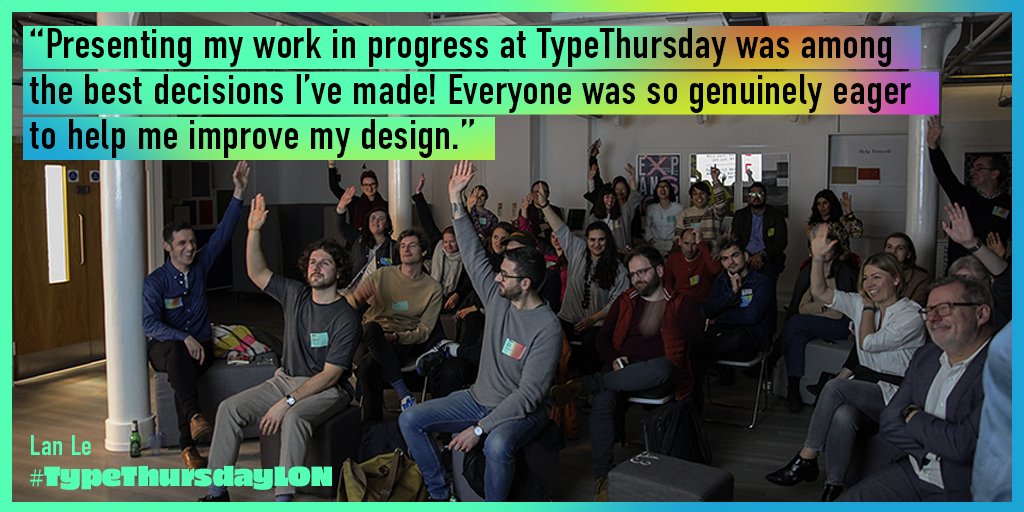 "Presenting my work in progress at TypeThursday was among the best decisions I've made! Everyone was so genuinely eager to help me improve my design."

Lan Le
#TypeThursdayLON